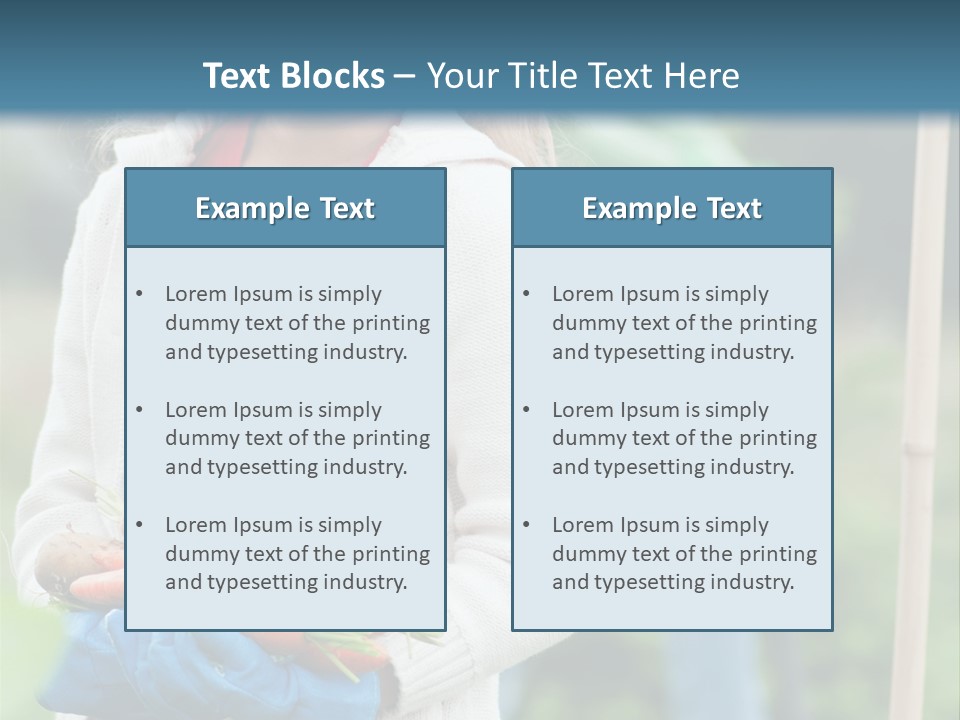 Text Blocks – Your Title Text Here

Example Text

• Lorem Ipsum is simply dummy text of the printing and typesetting industry.

• Lorem Ipsum is simply dummy text of the printing and typesetting industry.

• Lorem Ipsum is simply dummy text of the printing and typesetting industry.

Example Text

• Lorem Ipsum is simply dummy text of the printing and typesetting industry.

• Lorem Ipsum is simply dummy text of the printing and typesetting industry.

• Lorem Ipsum is simply dummy text of the printing and typesetting industry.